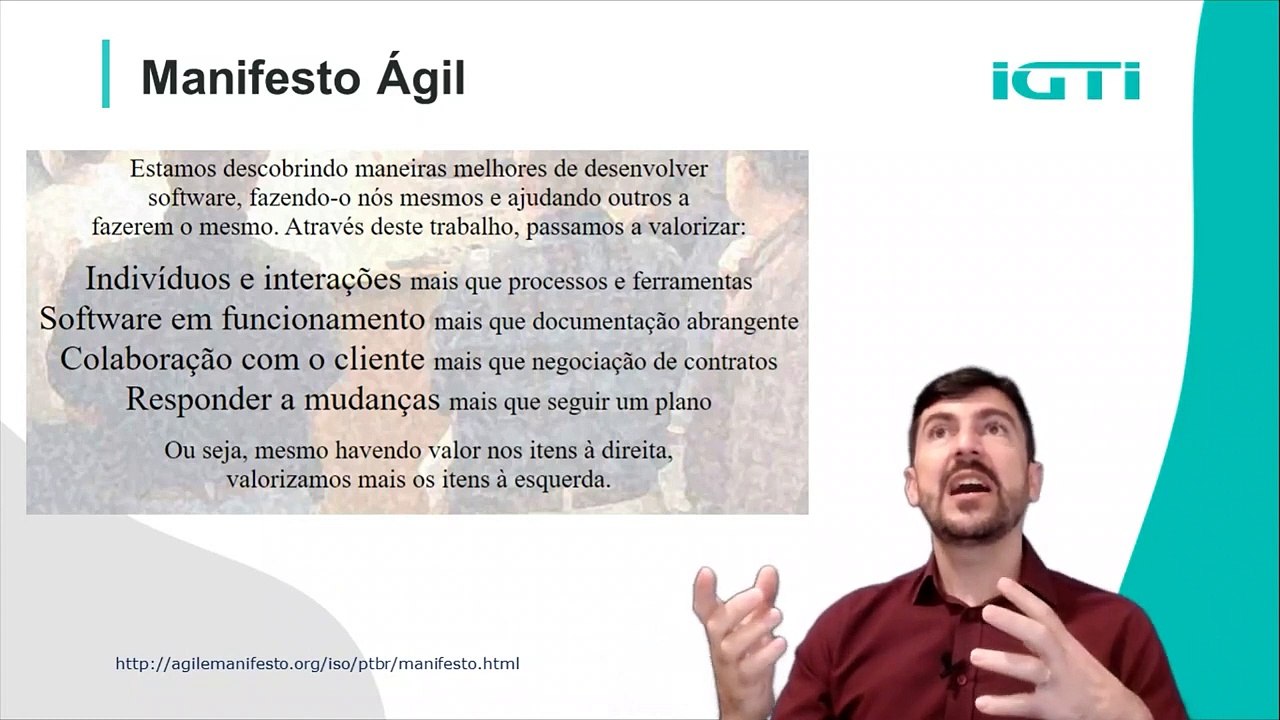 Manifesto Ágil

iGTi

Estamos descobrindo maneiras melhores de desenvolver software, fazendo-o nós mesmos e ajudando outros a fazerem o mesmo. Através deste trabalho, passamos a valorizar:

Indivíduos e interações mais que processos e ferramentas
Software em funcionamento mais que documentação abrangente
Colaboração com o cliente mais que negociação de contratos
Responder a mudanças mais que seguir um plano

Ou seja, mesmo havendo valor nos itens à direita, valorizamos mais os itens à esquerda.

http://agilemanifesto.org/iso/ptbr/manifesto.html